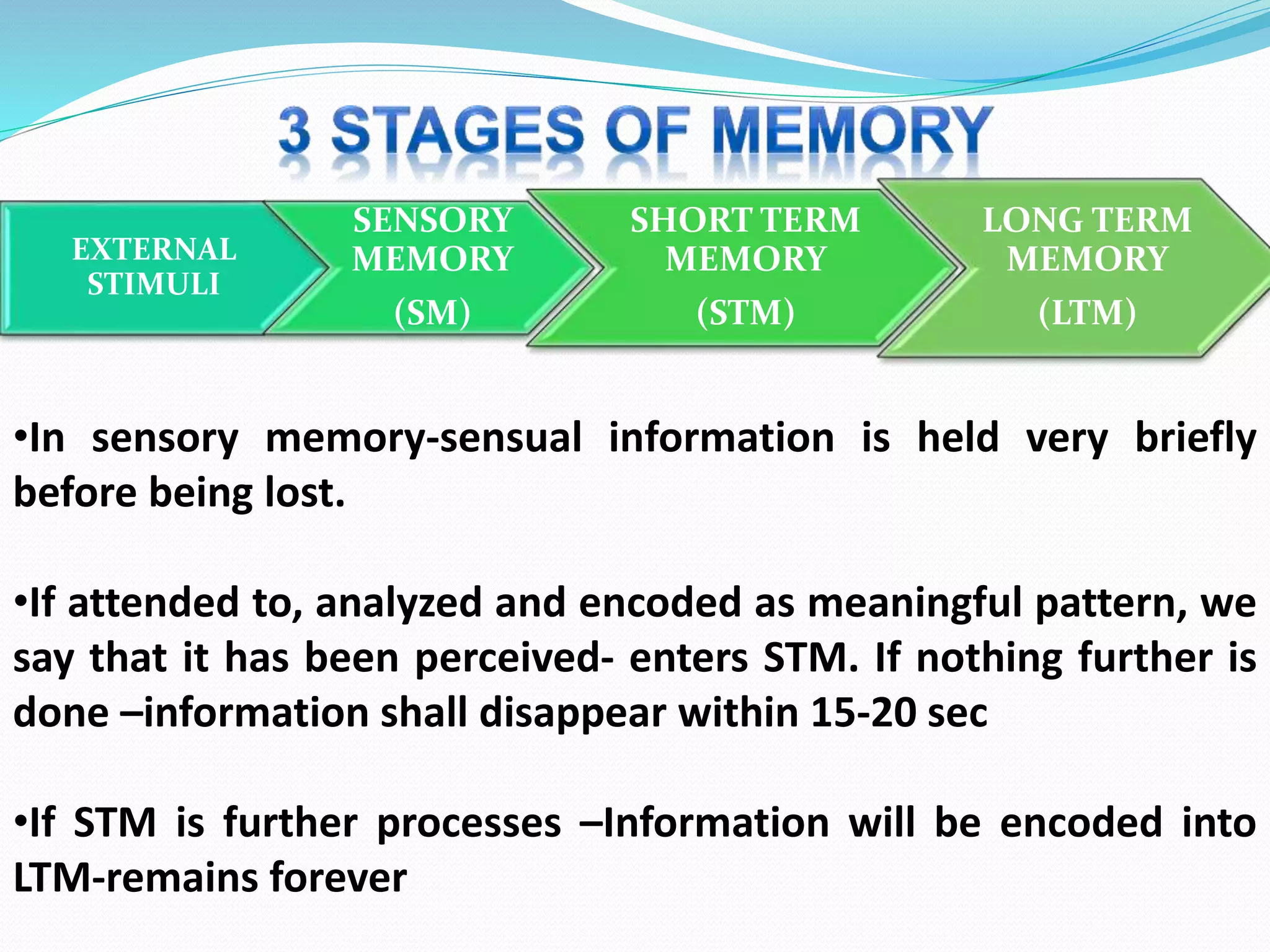 3 STAGES OF MEMORY

EXTERNAL STIMULI

SENSORY MEMORY (SM)

SHORT TERM MEMORY (STM)

LONG TERM MEMORY (LTM)

•In sensory memory-sensual information is held very briefly before being lost.

•If attended to, analyzed and encoded as meaningful pattern, we say that it has been perceived- enters STM. If nothing further is done –information shall disappear within 15-20 sec

•If STM is further processes –Information will be encoded into LTM-remains forever